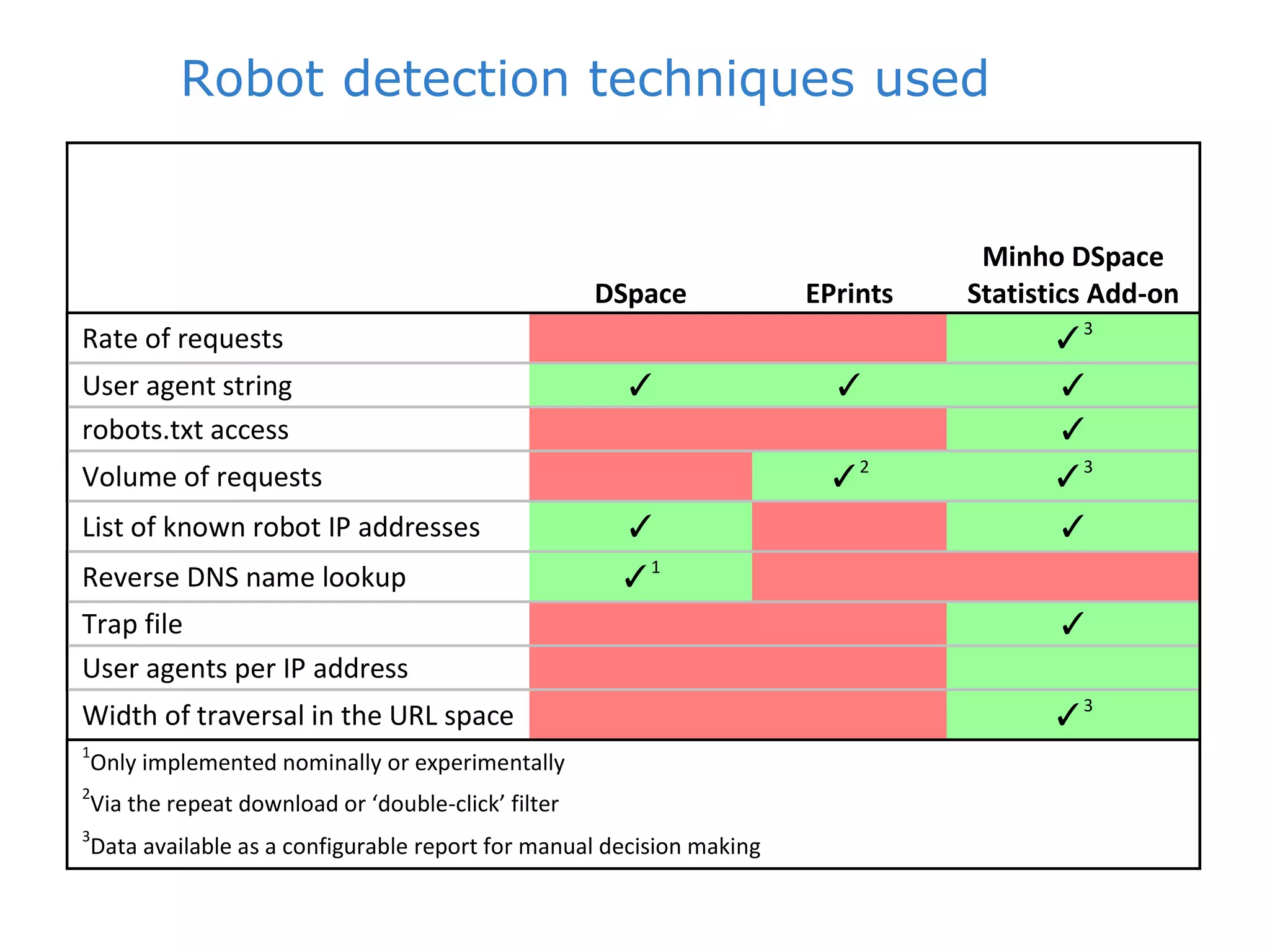 Robot detection techniques used

| | DSpace | EPrints | Minho DSpace Statistics Add-on |
|---|---|---|---|
| Rate of requests | | | ✓$^3$ |
| User agent string | ✓ | ✓ | ✓ |
| robots.txt access | | | ✓ |
| Volume of requests | | ✓$^2$ | ✓$^3$ |
| List of known robot IP addresses | ✓ | | ✓ |
| Reverse DNS name lookup | ✓$^1$ | | |
| Trap file | | | ✓ |
| User agents per IP address | | | |
| Width of traversal in the URL space | | | ✓$^3$ |

$^1$Only implemented nominally or experimentally

$^2$Via the repeat download or ‘double-click’ filter

$^3$Data available as a configurable report for manual decision making